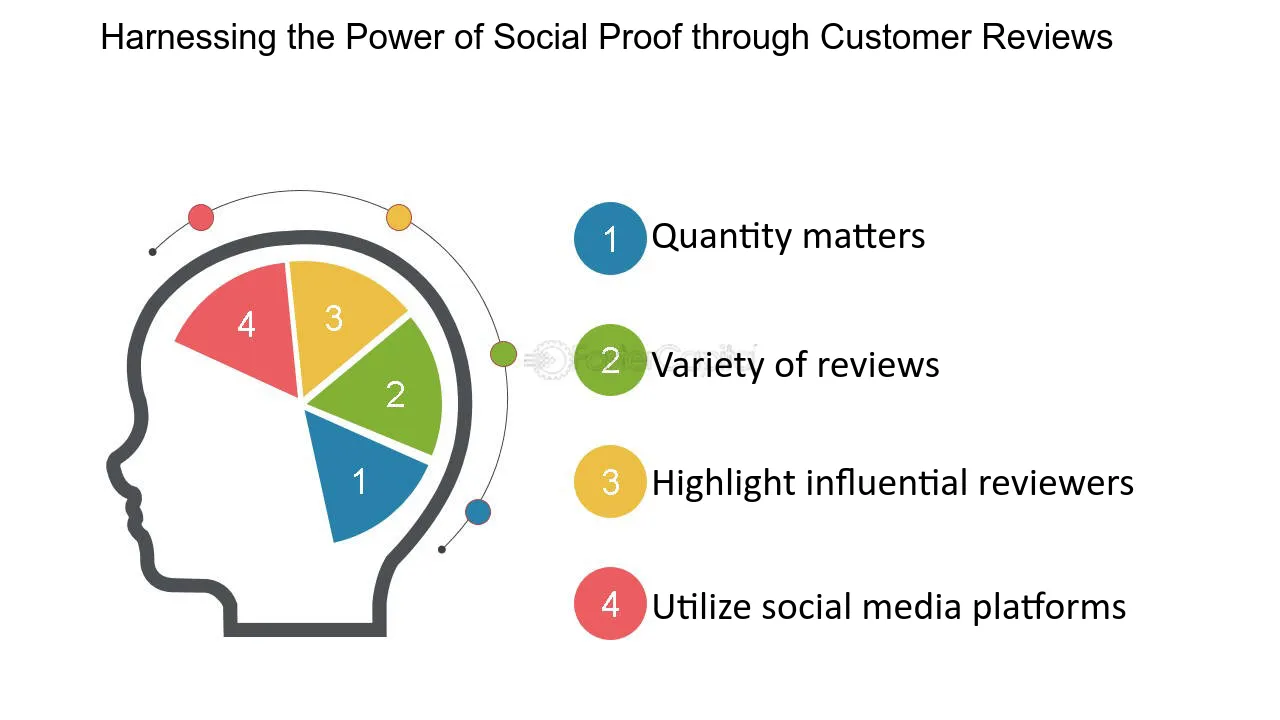 Harnessing the Power of Social Proof through Customer Reviews

4
3
2
1

1 Quantity matters

2 Variety of reviews

3 Highlight influential reviewers

4 Utilize social media platforms